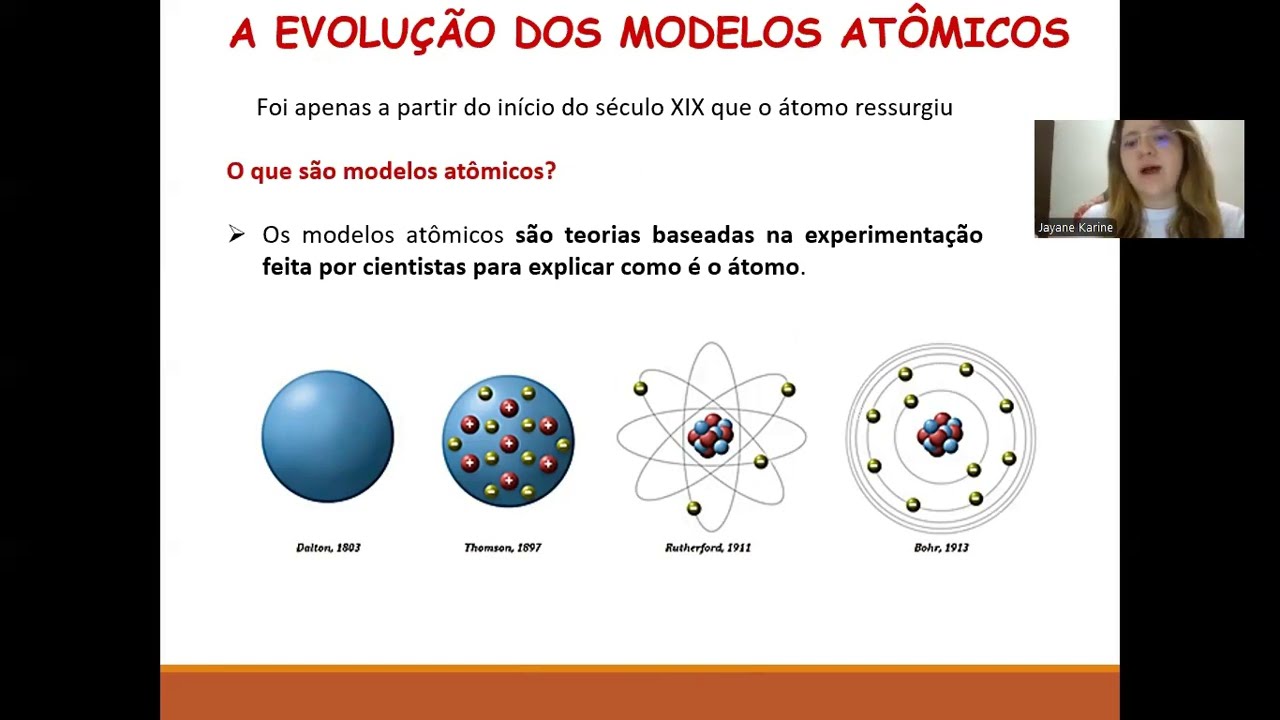 A EVOLUÇÃO DOS MODELOS ATÔMICOS

Foi apenas a partir do início do século XIX que o átomo ressurgiu

O que são modelos atômicos?

➢ Os modelos atômicos são teorias baseadas na experimentação feita por cientistas para explicar como é o átomo.

Dalton, 1803

Thomson, 1897

Rutherford, 1911

Bohr, 1913

Jayane Karine